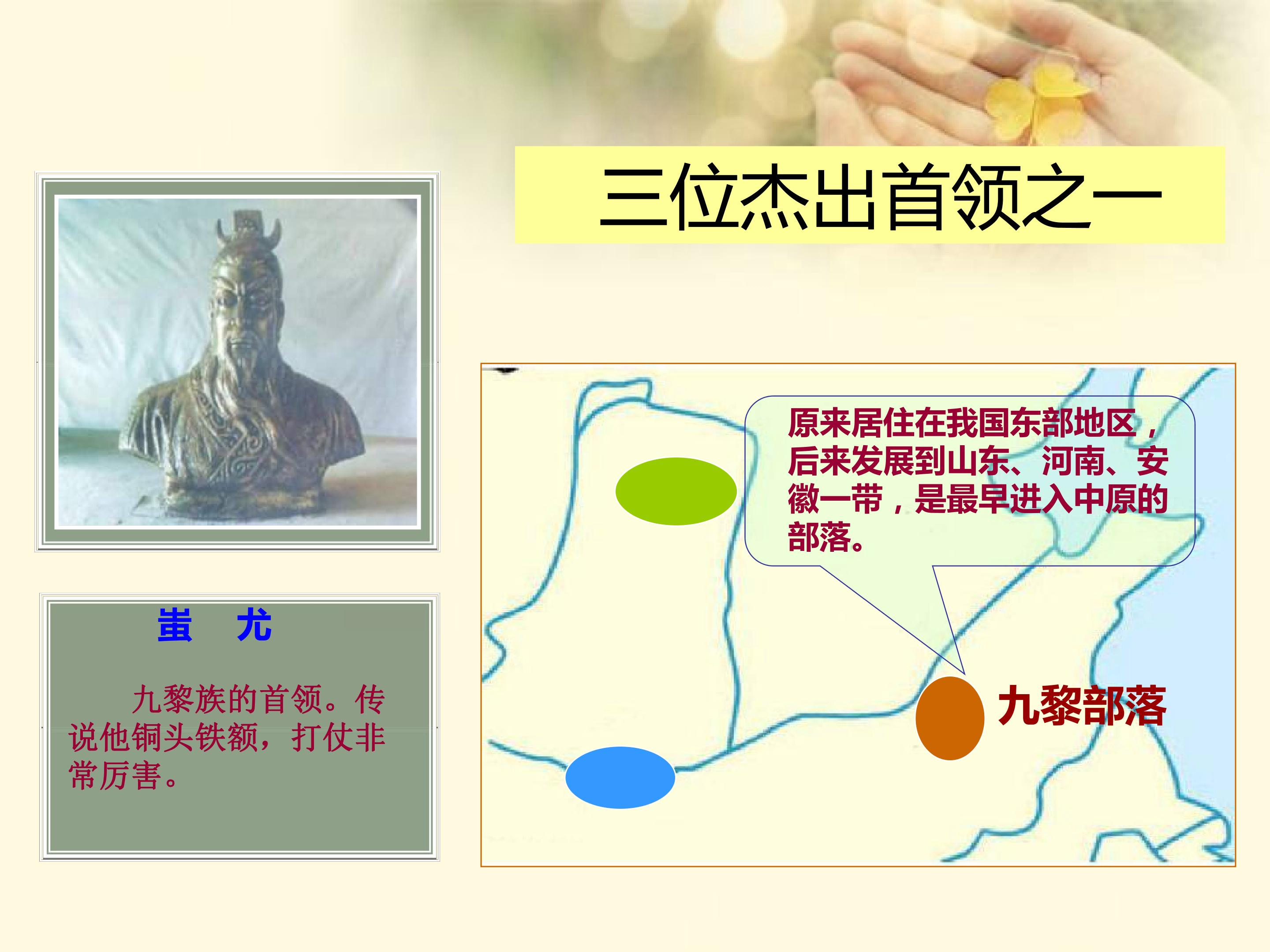 三位杰出首领之一

蚩 尤

九黎族的首领。传说他铜头铁额，打仗非常厉害。

原来居住在我国东部地区，后来发展到山东、河南、安徽一带，是最早进入中原的部落。

九黎部落